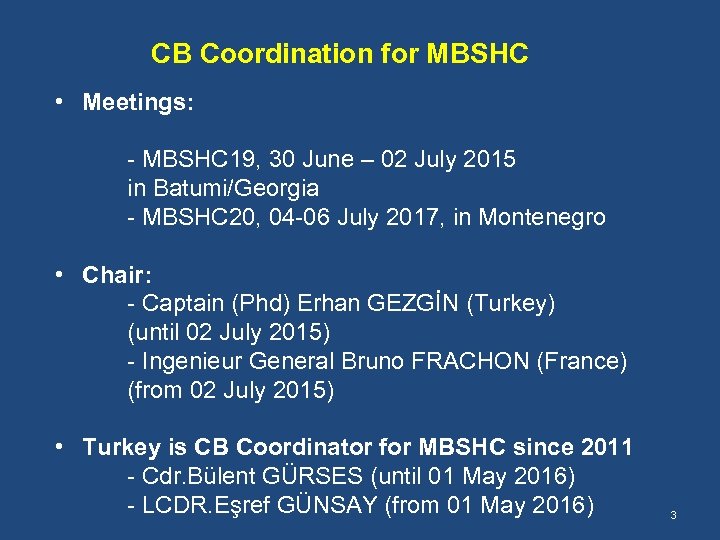 CB Coordination for MBSHC

• Meetings:

- MBSHC19, 30 June – 02 July 2015 in Batumi/Georgia
- MBSHC20, 04-06 July 2017, in Montenegro

• Chair:
- Captain (Phd) Erhan GEZGİN (Turkey) (until 02 July 2015)
- Ingenieur General Bruno FRACHON (France) (from 02 July 2015)

• Turkey is CB Coordinator for MBSHC since 2011
- Cdr.Bülent GÜRSES (until 01 May 2016)
- LCDR.Eşref GÜNSAY (from 01 May 2016)

3